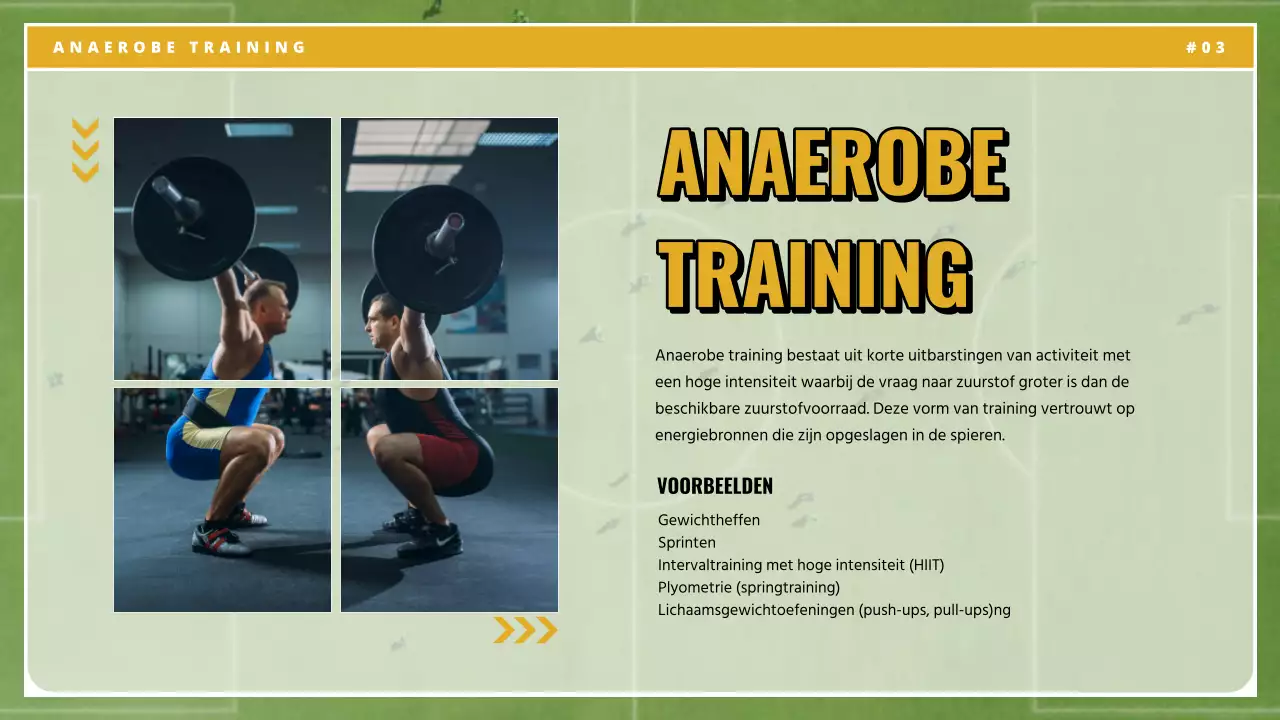 ANAEROBE TRAINING

#03

ANAEROBE TRAINING

Anaerobe training bestaat uit korte uitbarstingen van activiteit met een hoge intensiteit waarbij de vraag naar zuurstof groter is dan de beschikbare zuurstofvoorraad. Deze vorm van training vertrouwt op energiebronnen die zijn opgeslagen in de spieren.

VOORBEELDEN

Gewichtheffen
Sprinten
Intervaltraining met hoge intensiteit (HIIT)
Plyometrie (springtraining)
Lichaamsgewichtoefeningen (push-ups, pull-ups)ng